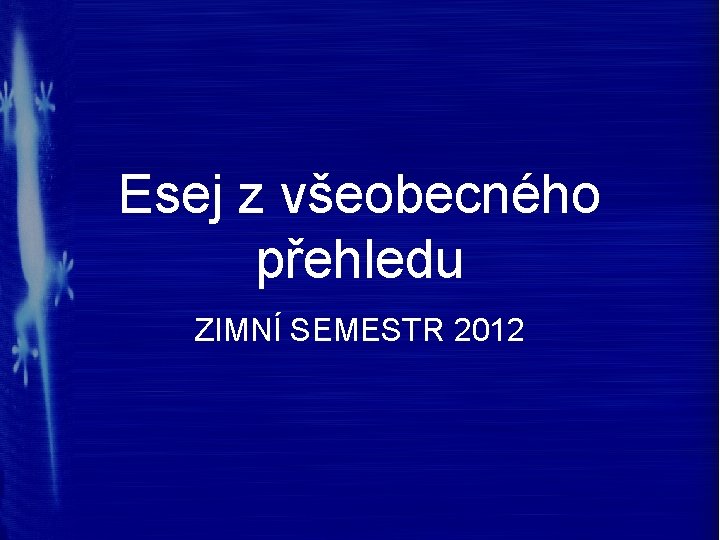 Esej z všeobecného přehledu

ZIMNÍ SEMESTR 2012